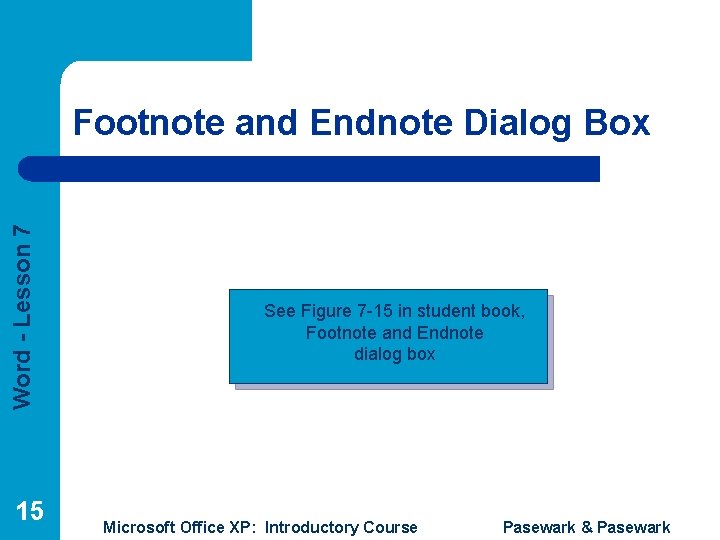 Footnote and Endnote Dialog Box

Word - Lesson 7

See Figure 7-15 in student book, Footnote and Endnote dialog box

15

Microsoft Office XP: Introductory Course

Pasewark & Pasewark